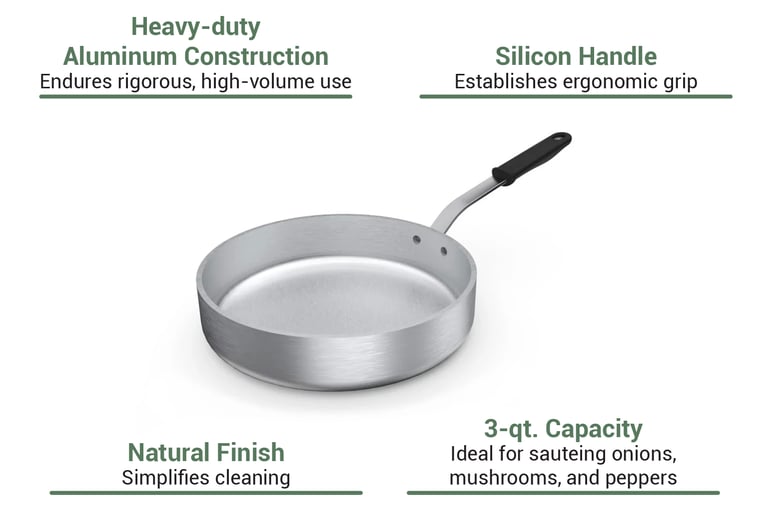 Heavy-duty Aluminum Construction
Endures rigorous, high-volume use

Silicon Handle
Establishes ergonomic grip

Natural Finish
Simplifies cleaning

3-qt. Capacity
Ideal for sauteing onions, mushrooms, and peppers